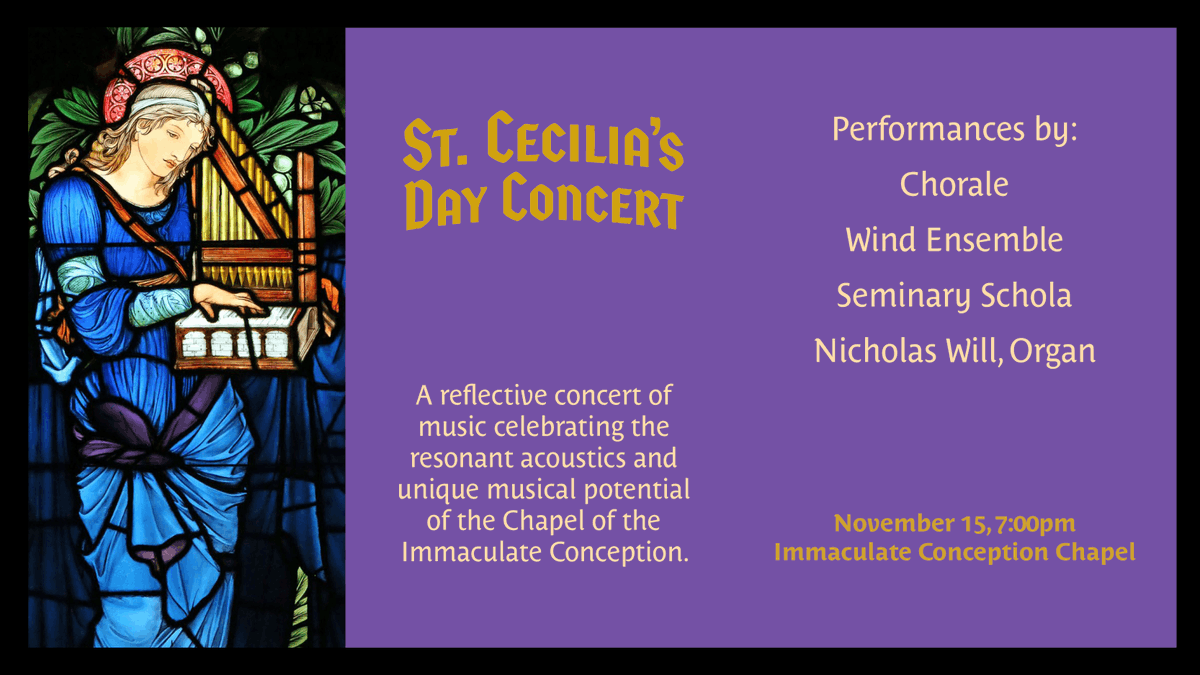 St. Cecilia's Day Concert

A reflective concert of music celebrating the resonant acoustics and unique musical potential of the Chapel of the Immaculate Conception.

Performances by:
Chorale
Wind Ensemble
Seminary Schola
Nicholas Will, Organ

November 15, 7:00pm
Immaculate Conception Chapel